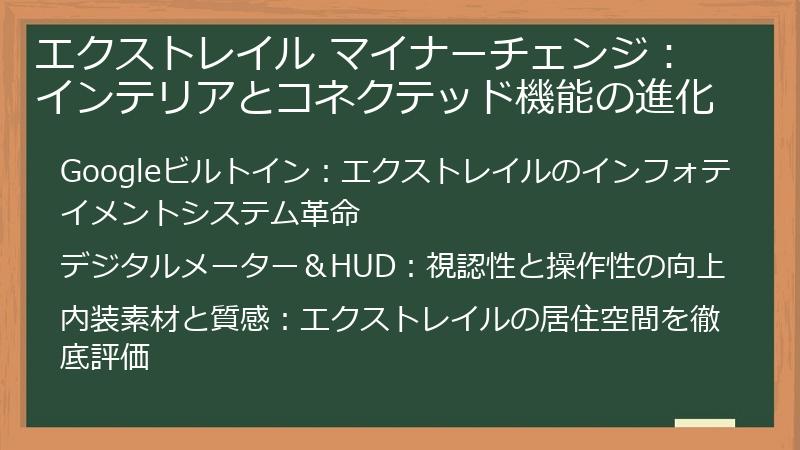 エクストレイル マイナーチェンジ：インテリアとコネクテッド機能の進化

Googleビルトイン：エクストレイルのインフォテイメントシステム革命

デジタルメーター＆HUD：視認性と操作性の向上

内装素材と質感：エクストレイルの居住空間を徹底評価